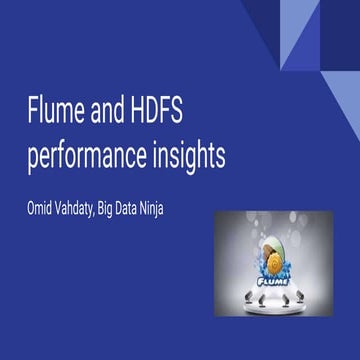 Flume and HDFS performance insights

Omid Vahdaty, Big Data Ninja

FLUME